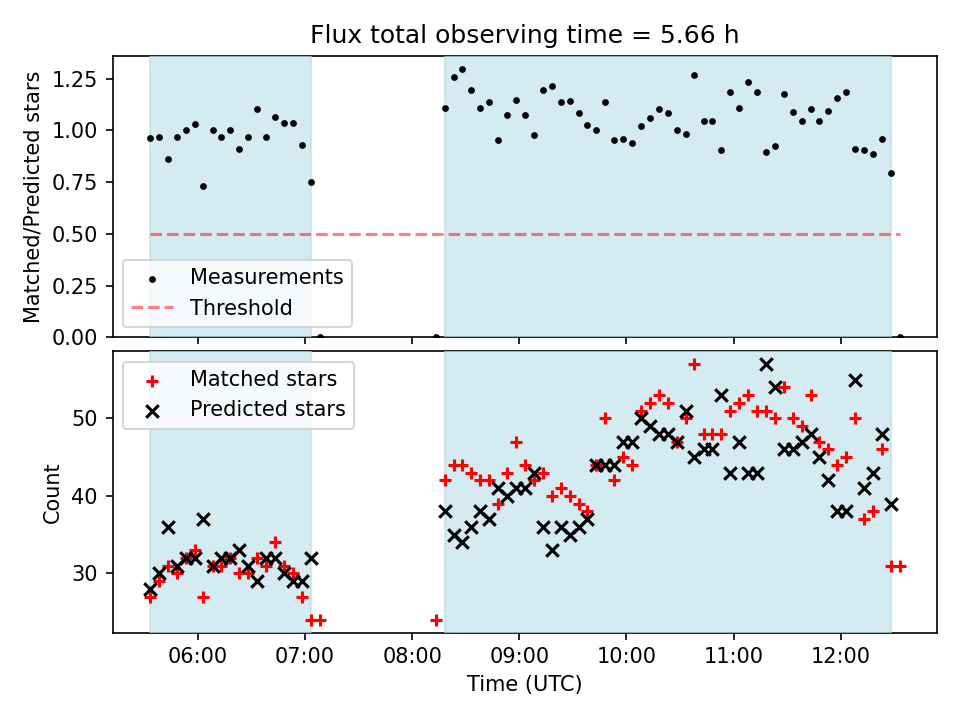 Flux total observing time = 5.66 h

Matched/Predicted stars

1.25
1.00
0.75
0.50
0.25
0.00

Measurements
Threshold

Matched stars
Predicted stars

Count

50
40
30

06:00
07:00
08:00
09:00
10:00
11:00
12:00

Time (UTC)